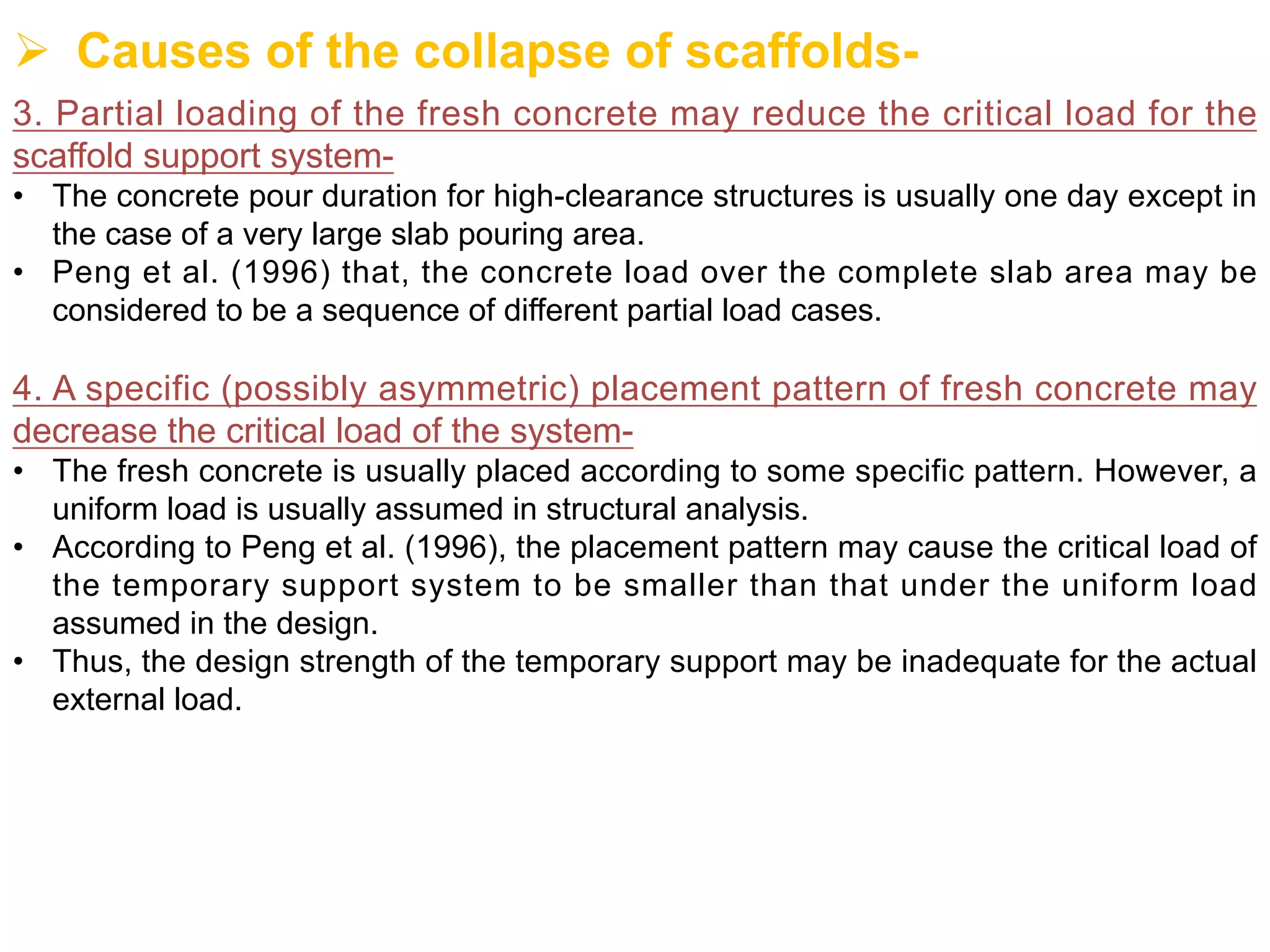 ➢ Causes of the collapse of scaffolds-

3. Partial loading of the fresh concrete may reduce the critical load for the scaffold support system-

• The concrete pour duration for high-clearance structures is usually one day except in the case of a very large slab pouring area.
• Peng et al. (1996) that, the concrete load over the complete slab area may be considered to be a sequence of different partial load cases.

4. A specific (possibly asymmetric) placement pattern of fresh concrete may decrease the critical load of the system-

• The fresh concrete is usually placed according to some specific pattern. However, a uniform load is usually assumed in structural analysis.
• According to Peng et al. (1996), the placement pattern may cause the critical load of the temporary support system to be smaller than that under the uniform load assumed in the design.
• Thus, the design strength of the temporary support may be inadequate for the actual external load.